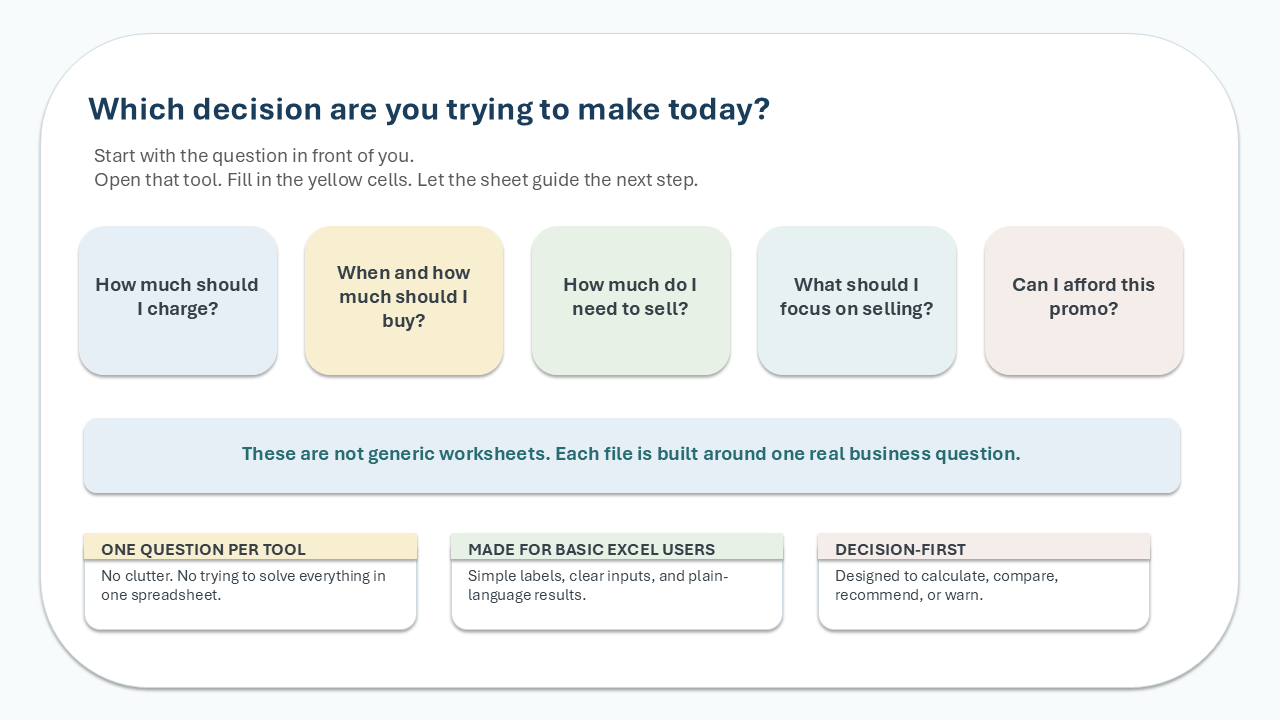 Which decision are you trying to make today?

Start with the question in front of you.
Open that tool. Fill in the yellow cells. Let the sheet guide the next step.

How much should I charge?

When and how much should I buy?

How much do I need to sell?

What should I focus on selling?

Can I afford this promo?

These are not generic worksheets. Each file is built around one real business question.

ONE QUESTION PER TOOL
No clutter. No trying to solve everything in one spreadsheet.

MADE FOR BASIC EXCEL USERS
Simple labels, clear inputs, and plain-language results.

DECISION-FIRST
Designed to calculate, compare, recommend, or warn.